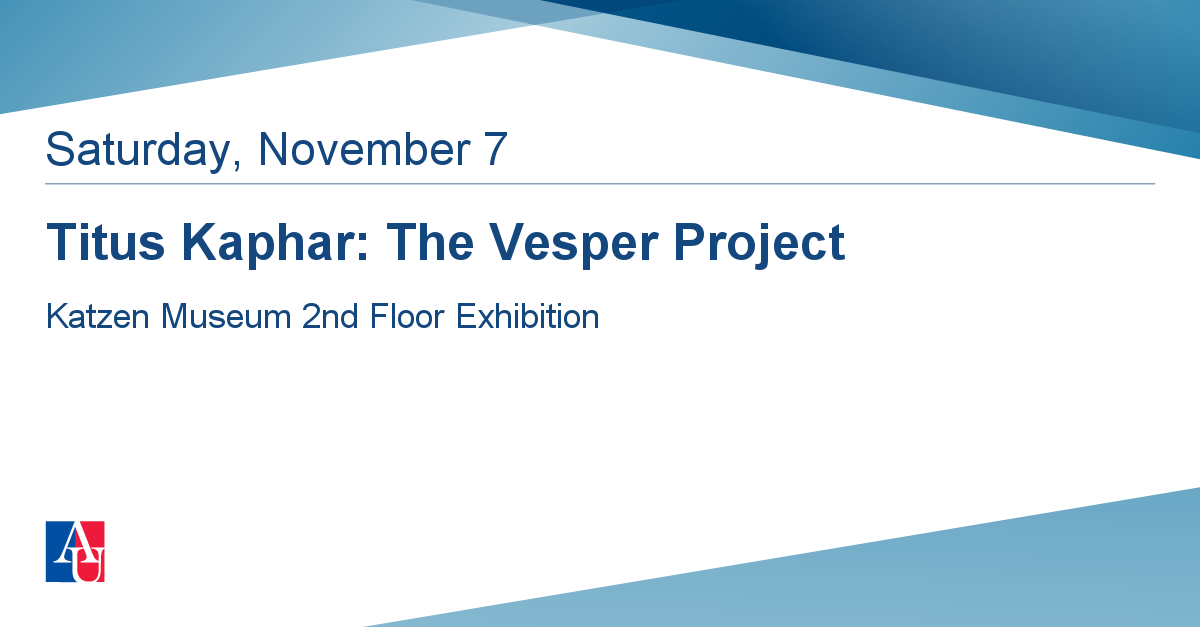 Saturday, November 7

Titus Kaphar: The Vesper Project

Katzen Museum 2nd Floor Exhibition

AU